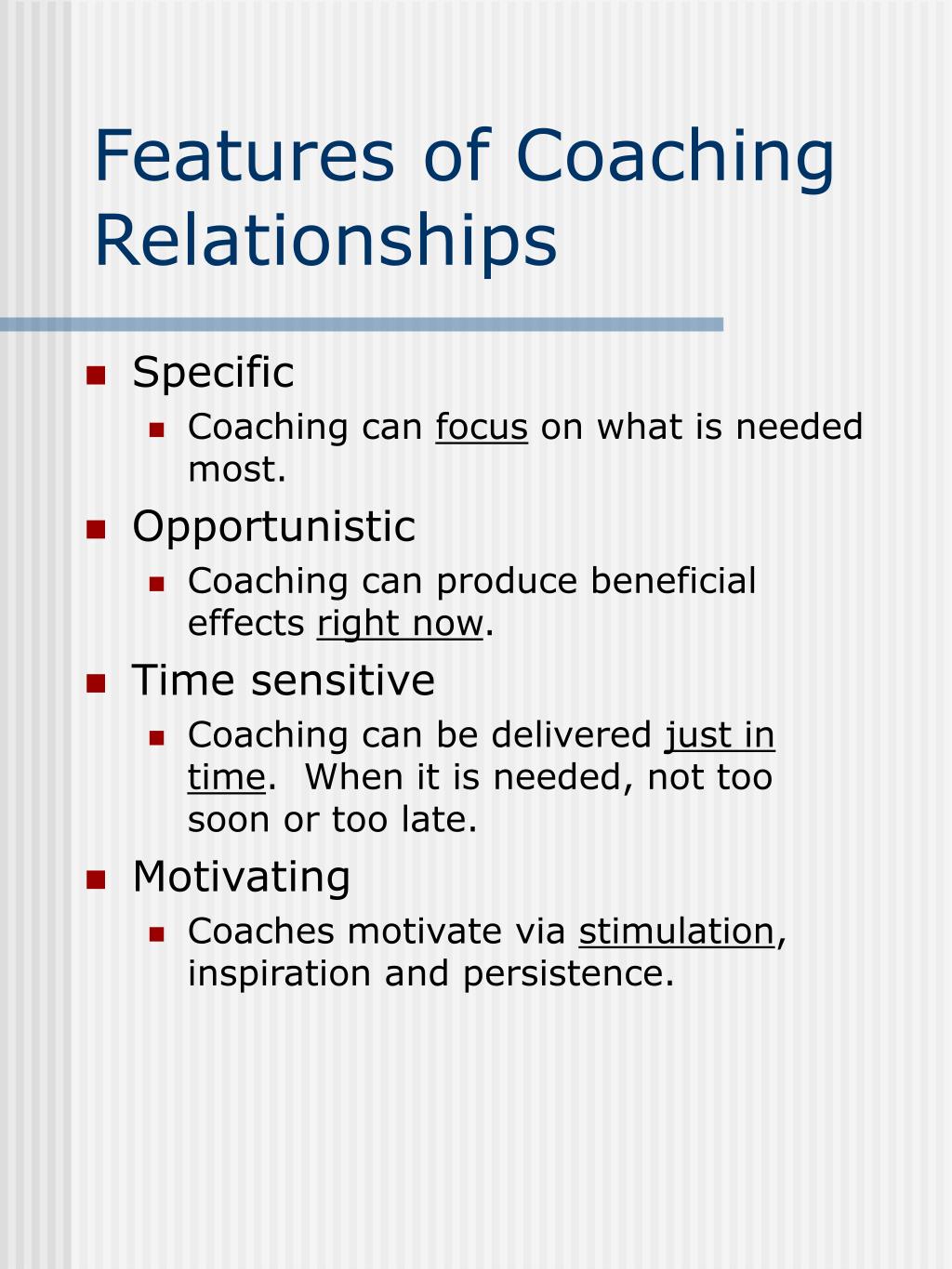 Features of Coaching Relationships

- Specific
  - Coaching can focus on what is needed most.
- Opportunistic
  - Coaching can produce beneficial effects right now.
- Time sensitive
  - Coaching can be delivered just in time. When it is needed, not too soon or too late.
- Motivating
  - Coaches motivate via stimulation, inspiration and persistence.